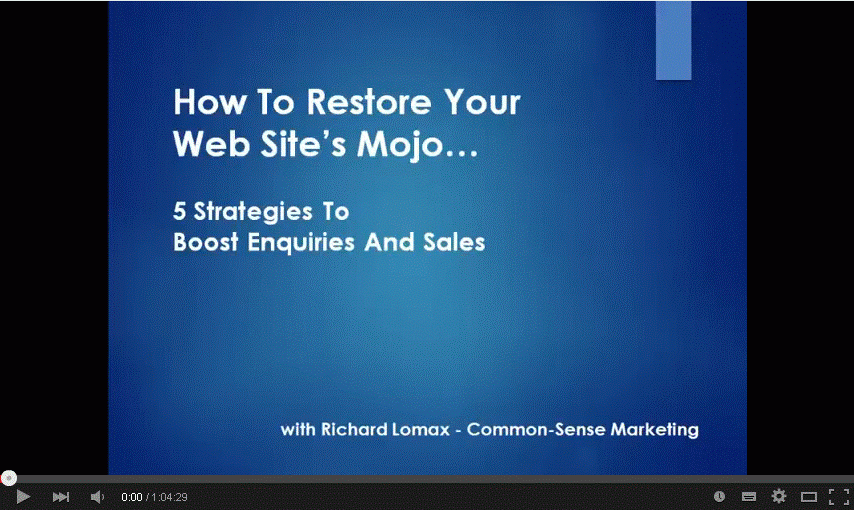 How To Restore Your Web Site's Mojo…

5 Strategies To Boost Enquiries And Sales

with Richard Lomax - Common-Sense Marketing

0:00 / 1:04:29